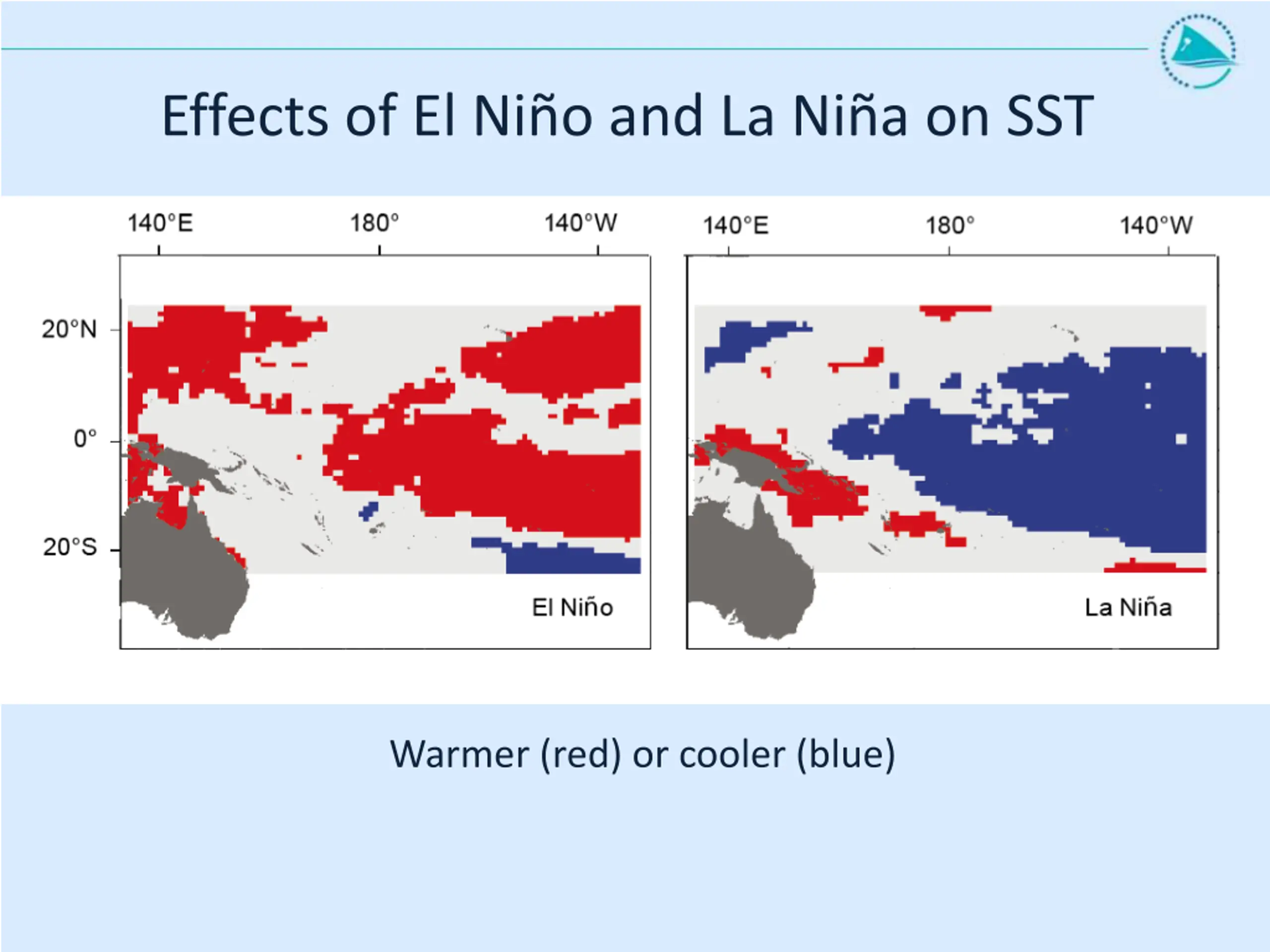 Effects of El Niño and La Niña on SST

140°E 180° 140°W

20°N

0°

20°S

El Niño

140°E 180° 140°W

La Niña

Warmer (red) or cooler (blue)